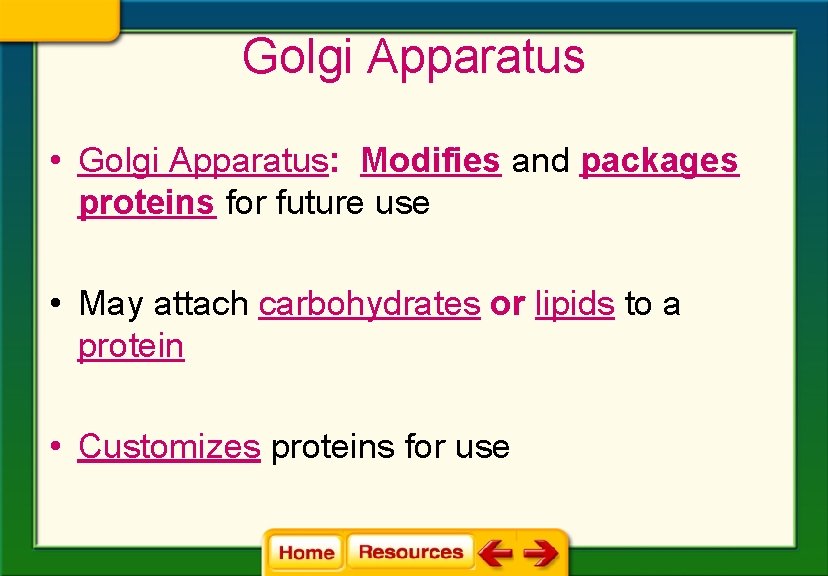 Golgi Apparatus

• Golgi Apparatus: Modifies and packages proteins for future use

• May attach carbohydrates or lipids to a protein

• Customizes proteins for use

Home Resources